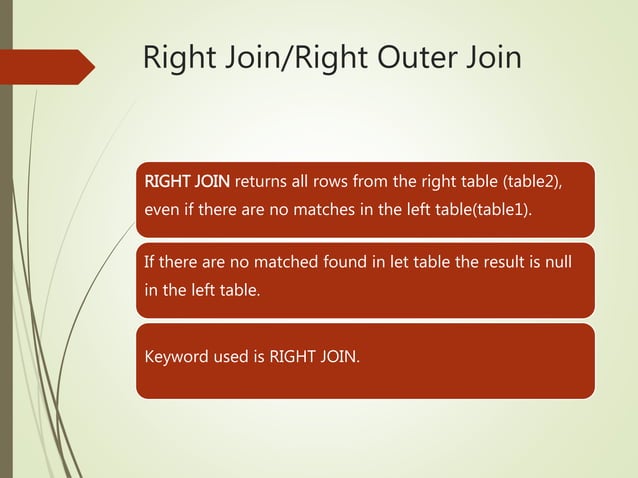 Right Join/Right Outer Join

RIGHT JOIN returns all rows from the right table (table2), even if there are no matches in the left table(table1).

If there are no matched found in let table the result is null in the left table.

Keyword used is RIGHT JOIN.